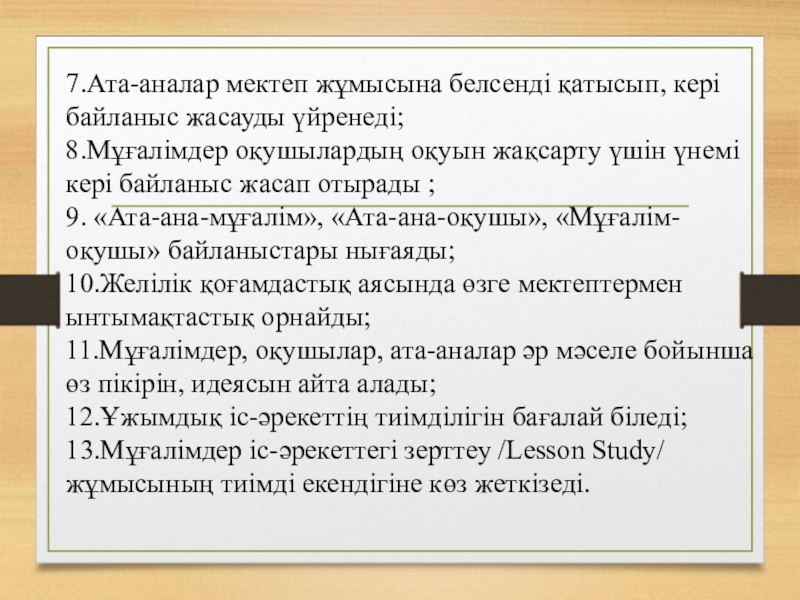 7.Ата-аналар мектеп жұмысына белсенді қатысып, кері байланыс жасауды үйренеді;
8.Мұғалімдер оқушылардың оқуын жақсарту үшін үнемі кері байланыс жасап отырады ;
9. «Ата-ана-мұғалім», «Ата-ана-оқушы», «Мұғалім-оқушы» байланыстары нығаяды;
10.Желілік қоғамдастық аясында өзге мектептермен ынтымақтастық орнайды;
11.Мұғалімдер, оқушылар, ата-аналар әр мәселе бойынша өз пікірін, идеясын айта алады;
12.Ұжымдық іс-әрекеттің тиімділігін бағалай біледі;
13.Мұғалімдер іс-әрекеттегі зерттеу /Lesson Study/ жұмысының тиімді екендігіне көз жеткізеді.